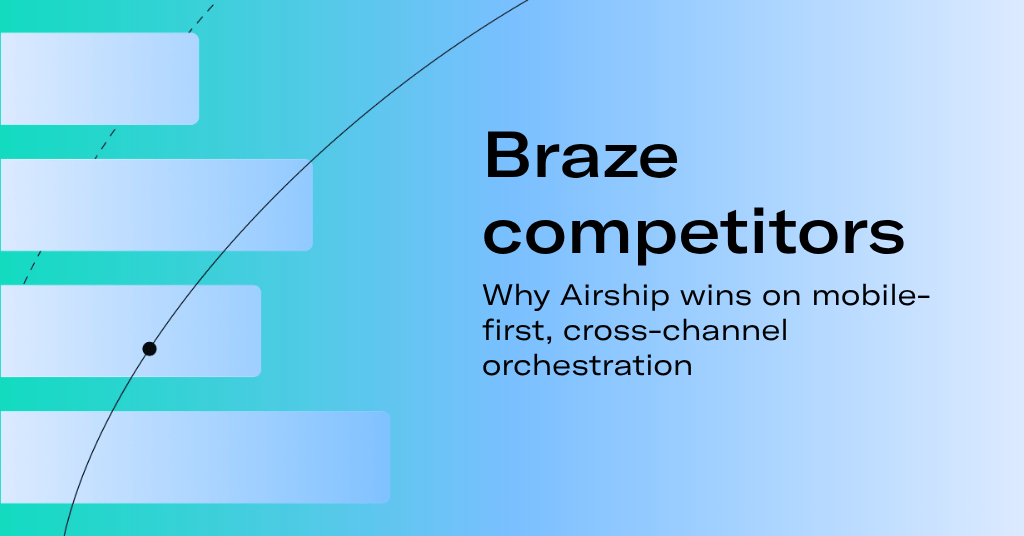 Braze competitors

Why Airship wins on mobile-first, cross-channel orchestration